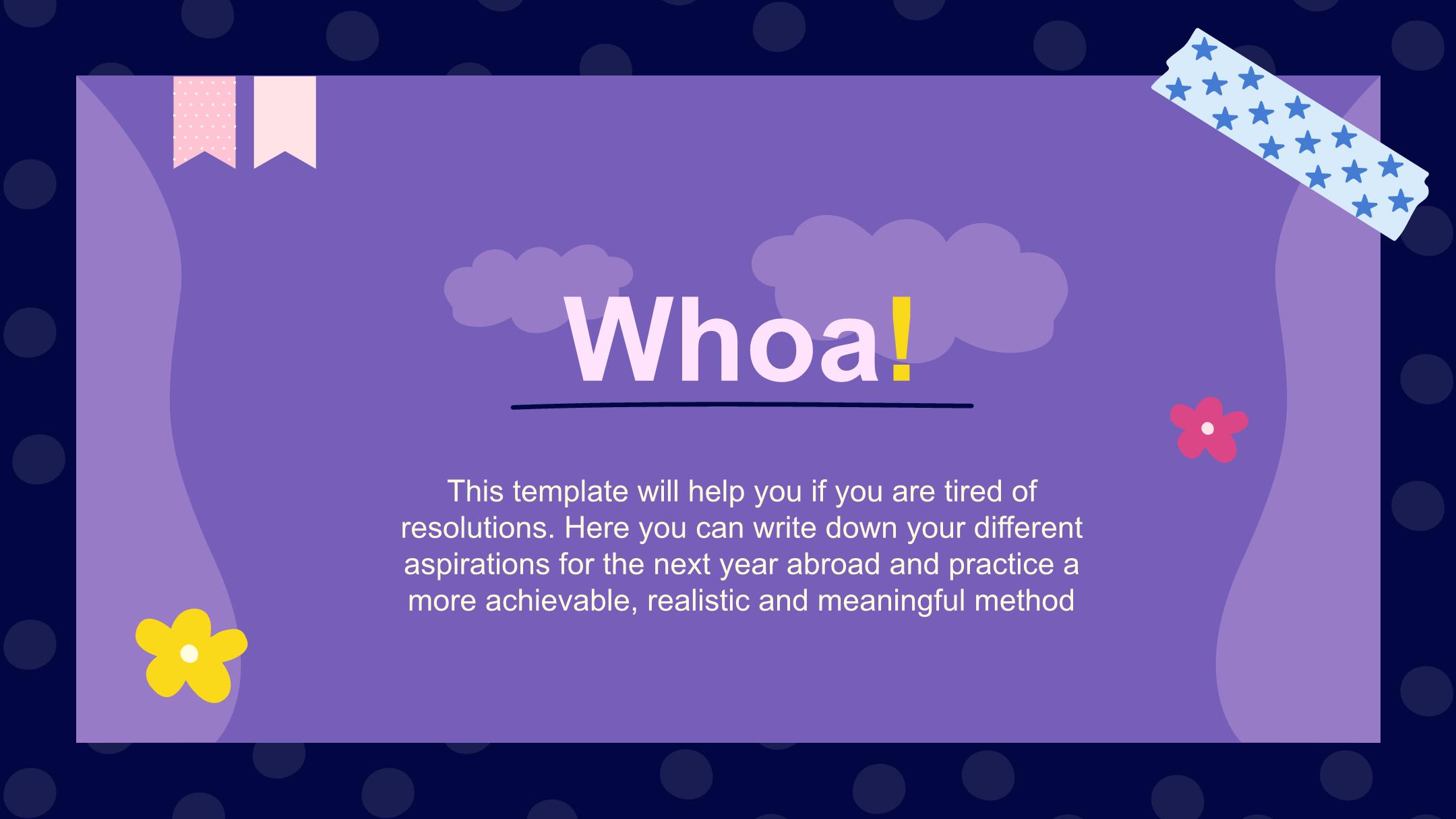 Whoa!

This template will help you if you are tired of resolutions. Here you can write down your different aspirations for the next year abroad and practice a more achievable, realistic and meaningful method